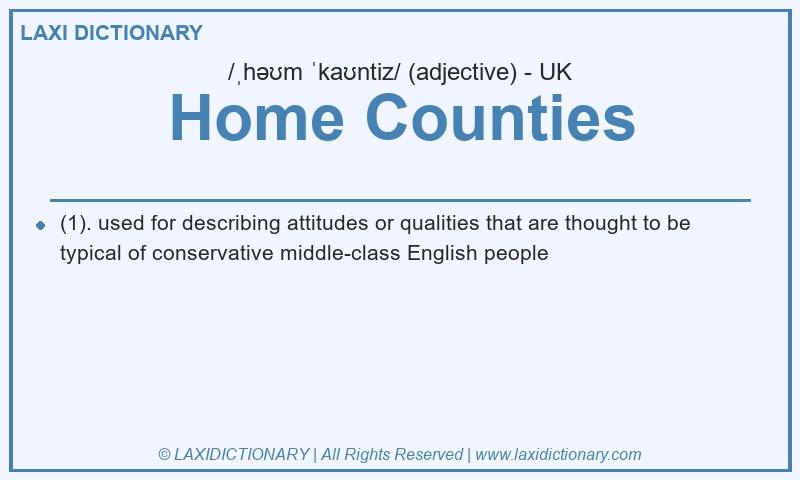 LAXI DICTIONARY

/ˌhəʊm ˈkaʊntiz/ (adjective) - UK

Home Counties

(1). used for describing attitudes or qualities that are thought to be typical of conservative middle-class English people

© LAXIDICTIONARY | All Rights Reserved | www.laxidictionary.com